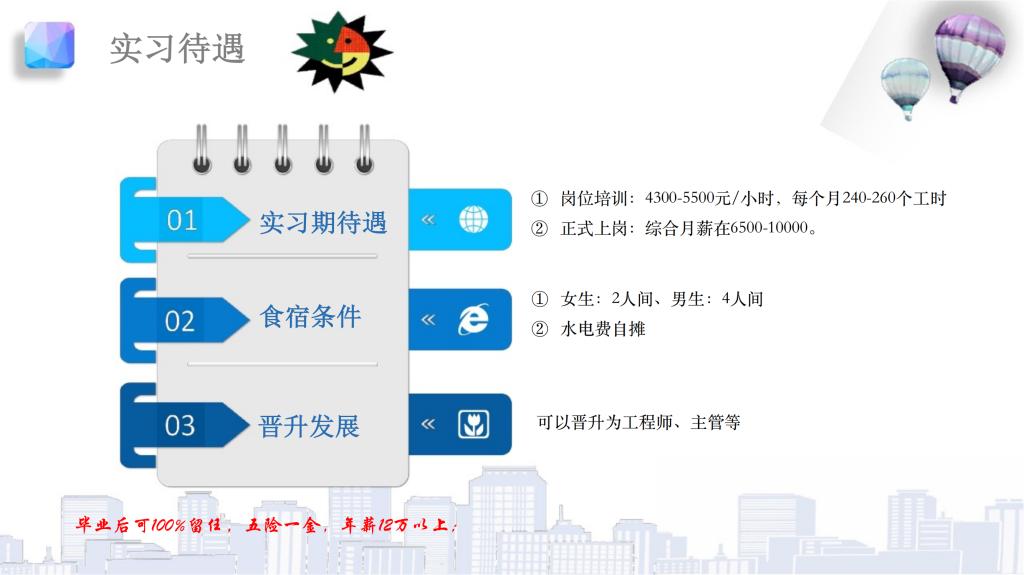 实习待遇

01 实习期待遇 «

① 岗位培训：4300-5500元/小时、每个月240-260个工时
② 正式上岗：综合月薪在6500-10000。

02 食宿条件 «

① 女生：2人间、男生：4人间
② 水电费自摊

03 晋升发展 «

可以晋升为工程师、主管等

毕业后可100%留任，五险一金，年薪12万以上；